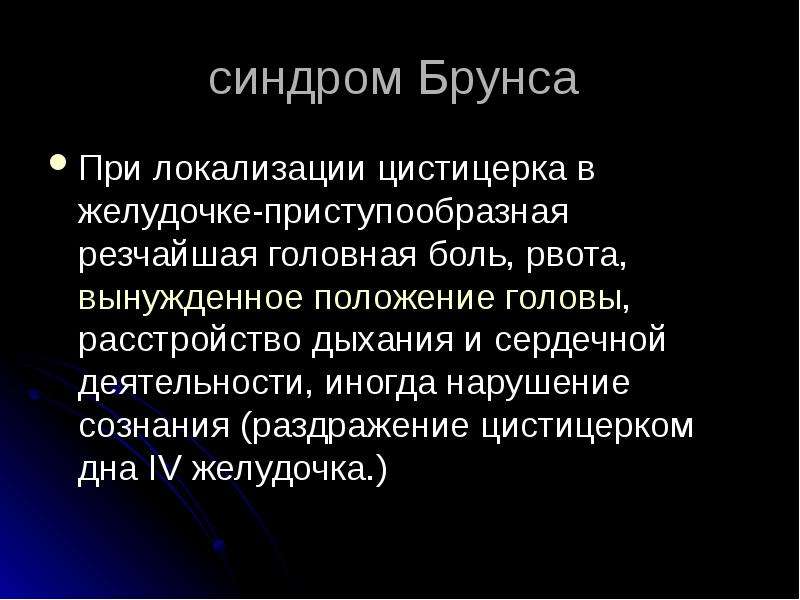 синдром Брунса

• При локализации цистицерка в желудочке-приступообразная резчайшая головная боль, рвота, вынужденное положение головы, расстройство дыхания и сердечной деятельности, иногда нарушение сознания (раздражение цистицерком дна IV желудочка.)